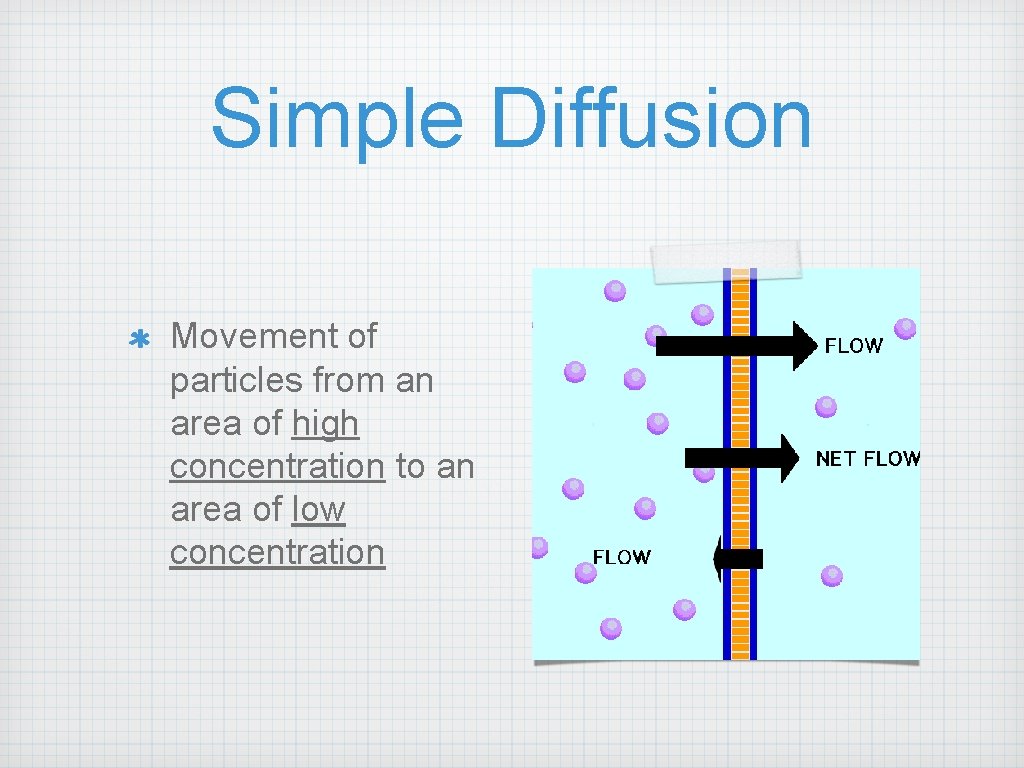 Simple Diffusion

Movement of particles from an area of high concentration to an area of low concentration

FLOW

NET FLOW

FLOW